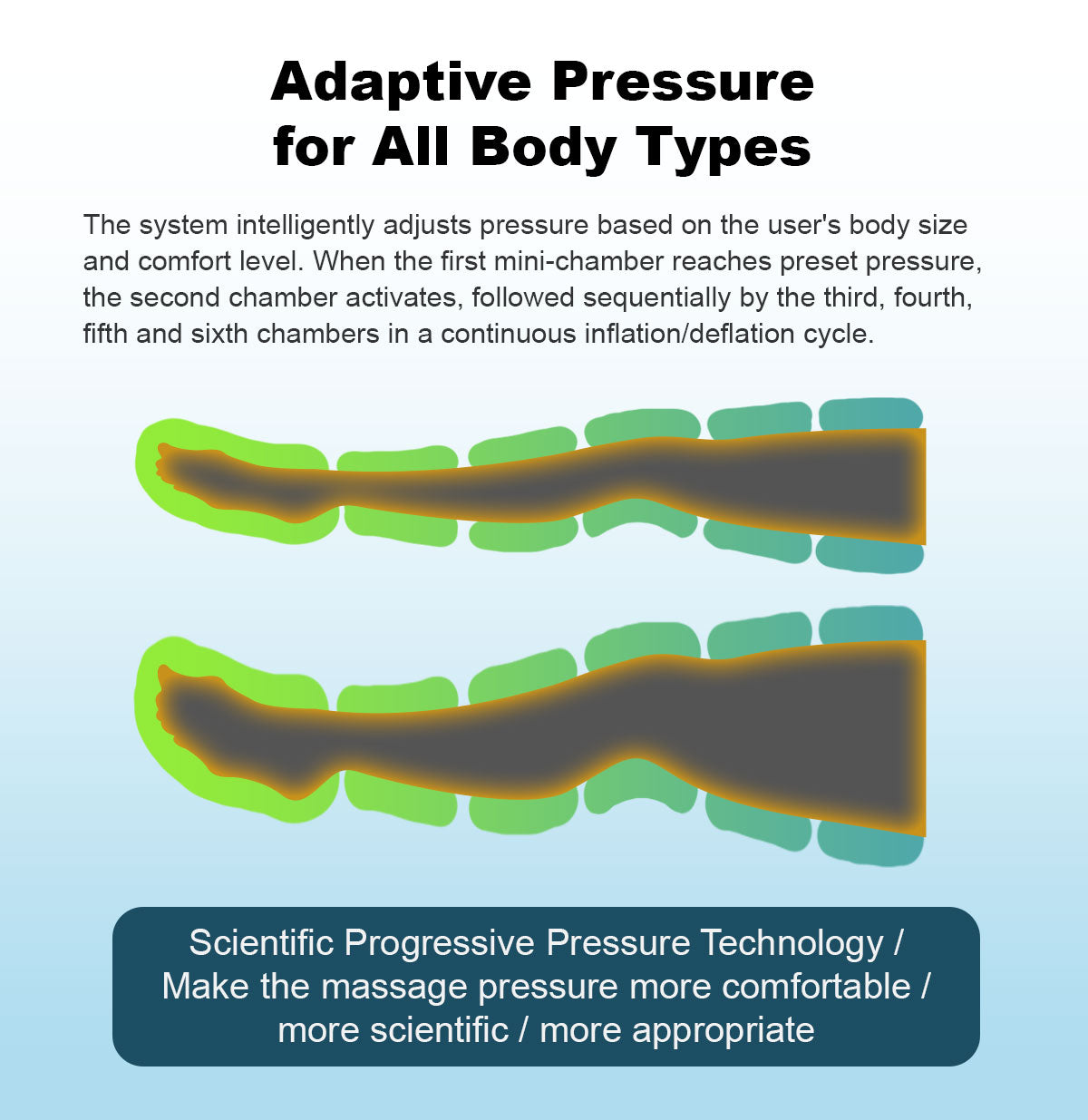 Adaptive Pressure
for All Body Types

The system intelligently adjusts pressure based on the user's body size and comfort level. When the first mini-chamber reaches preset pressure, the second chamber activates, followed sequentially by the third, fourth, fifth and sixth chambers in a continuous inflation/deflation cycle.

Scientific Progressive Pressure Technology /
Make the massage pressure more comfortable /
more scientific / more appropriate